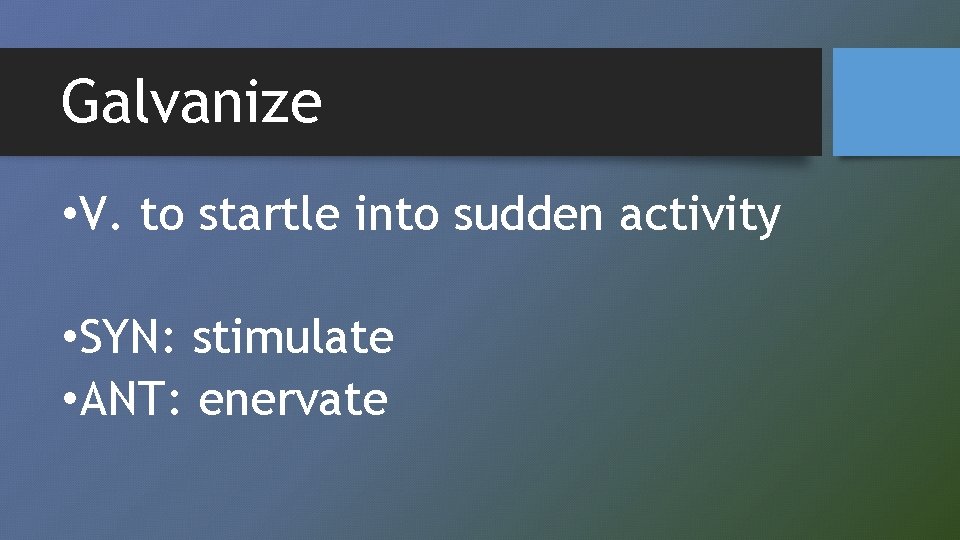 Galvanize

•V. to startle into sudden activity

•SYN: stimulate
•ANT: enervate